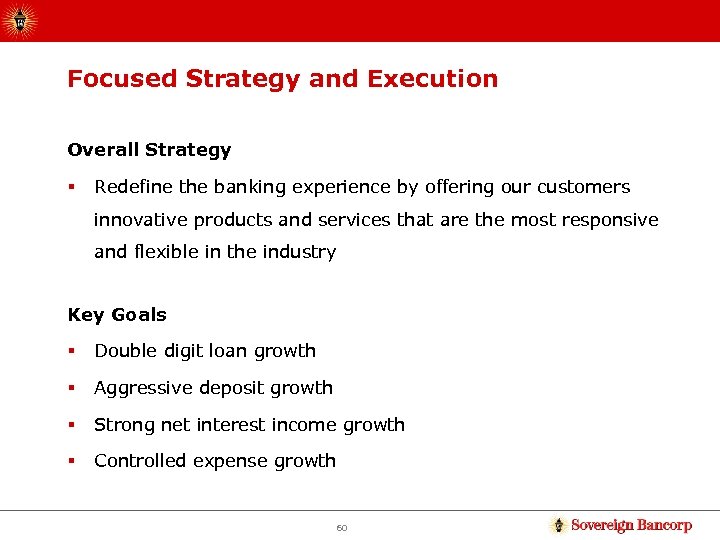 Focused Strategy and Execution

Overall Strategy

▪ Redefine the banking experience by offering our customers innovative products and services that are the most responsive and flexible in the industry

Key Goals

▪ Double digit loan growth

▪ Aggressive deposit growth

▪ Strong net interest income growth

▪ Controlled expense growth

60

Sovereign Bancorp